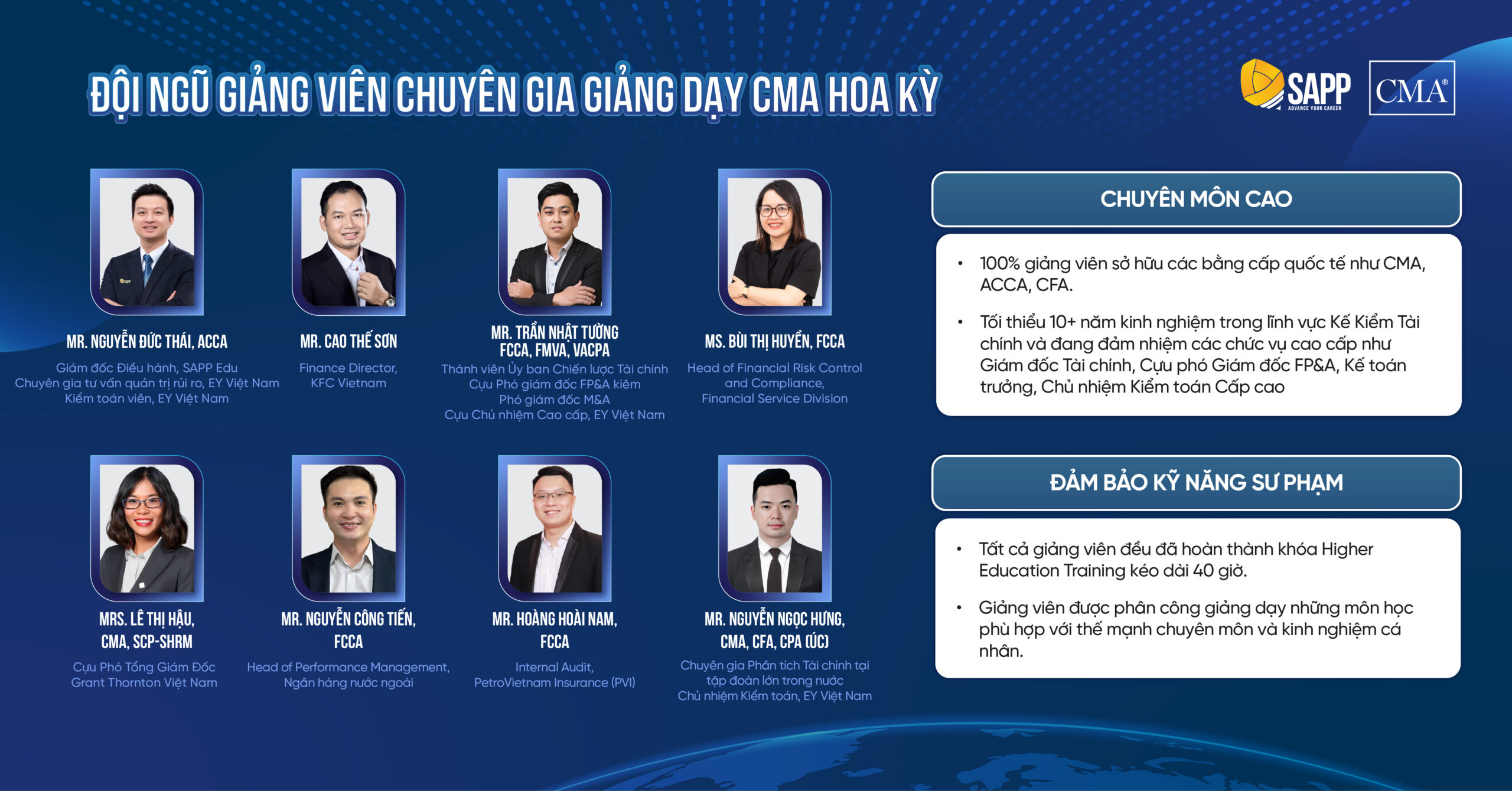 ĐỘI NGŨ GIẢNG VIÊN CHUYÊN GIA GIẢNG DẠY CMA HOA KỲ

SAPP
ADVANCE YOUR CAREER

CMA®

MR. NGUYỄN ĐỨC THÁI, ACCA
Giám đốc Điều hành, SAPP Edu
Chuyên gia tư vấn quản trị rủi ro, EY Việt Nam
Kiểm toán viên, EY Việt Nam

MR. CAO THẾ SƠN
Finance Director,
KFC Vietnam

MR. TRẦN NHẬT TƯỜNG
FCCA, FMVA, VACPA
Thành viên Ủy ban Chiến lược Tài chính
Cựu Phó giám đốc FP&A kiêm
Phó giám đốc M&A
Cựu Chủ nhiệm Cao cấp, EY Việt Nam

MS. BÙI THỊ HUYỀN, FCCA
Head of Financial Risk Control
and Compliance,
Financial Service Division

MRS. LÊ THỊ HẬU,
CMA, SCP-SHRM
Cựu Phó Tổng Giám Đốc
Grant Thornton Việt Nam

MR. NGUYỄN CÔNG TIẾN,
FCCA
Head of Performance Management,
Ngân hàng nước ngoài

MR. HOÀNG HOÀI NAM,
FCCA
Internal Audit,
PetroVietnam Insurance (PVI)

MR. NGUYỄN NGỌC HƯNG,
CMA, CFA, CPA (ÚC)
Chuyên gia Phân tích Tài chính tại
tập đoàn lớn trong nước
Chủ nhiệm Kiểm toán, EY Việt Nam

CHUYÊN MÔN CAO

• 100% giảng viên sở hữu các bằng cấp quốc tế như CMA, ACCA, CFA.

• Tối thiểu 10+ năm kinh nghiệm trong lĩnh vực Kế Kiểm Tài chính và đang đảm nhiệm các chức vụ cao cấp như Giám đốc Tài chính, Cựu phó Giám đốc FP&A, Kế toán trưởng, Chủ nhiệm Kiểm toán Cấp cao

ĐẢM BẢO KỸ NĂNG SƯ PHẠM

• Tất cả giảng viên đều đã hoàn thành khóa Higher Education Training kéo dài 40 giờ.

• Giảng viên được phân công giảng dạy những môn học phù hợp với thế mạnh chuyên môn và kinh nghiệm cá nhân.